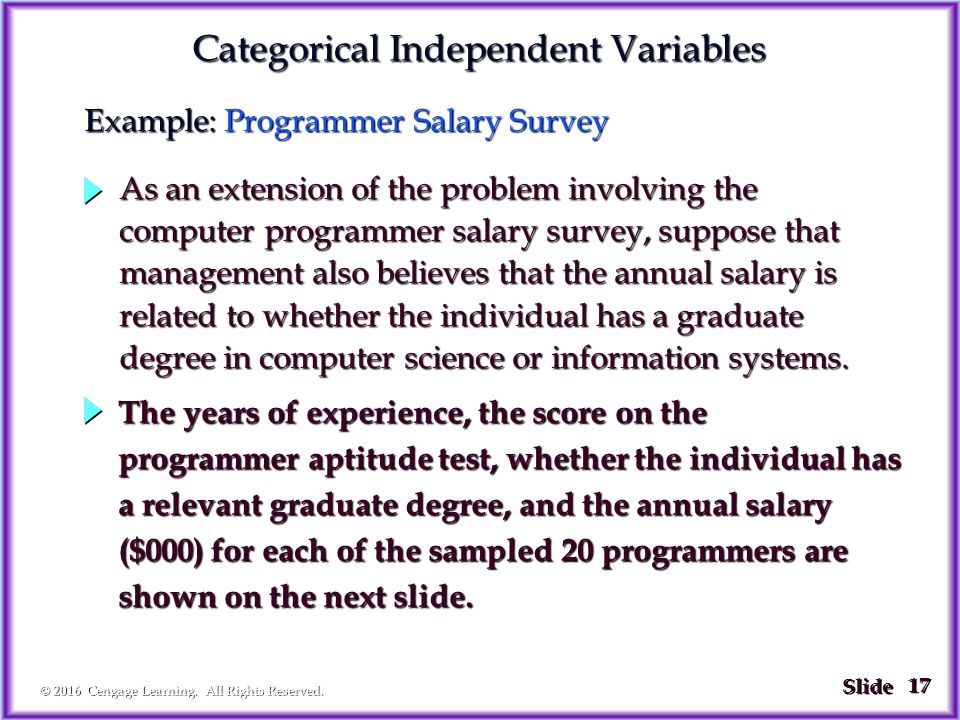 Categorical Independent Variables

Example: Programmer Salary Survey

As an extension of the problem involving the computer programmer salary survey, suppose that management also believes that the annual salary is related to whether the individual has a graduate degree in computer science or information systems.

The years of experience, the score on the programmer aptitude test, whether the individual has a relevant graduate degree, and the annual salary (\$000) for each of the sampled 20 programmers are shown on the next slide.

© 2016 Cengage Learning. All Rights Reserved.

Slide 17